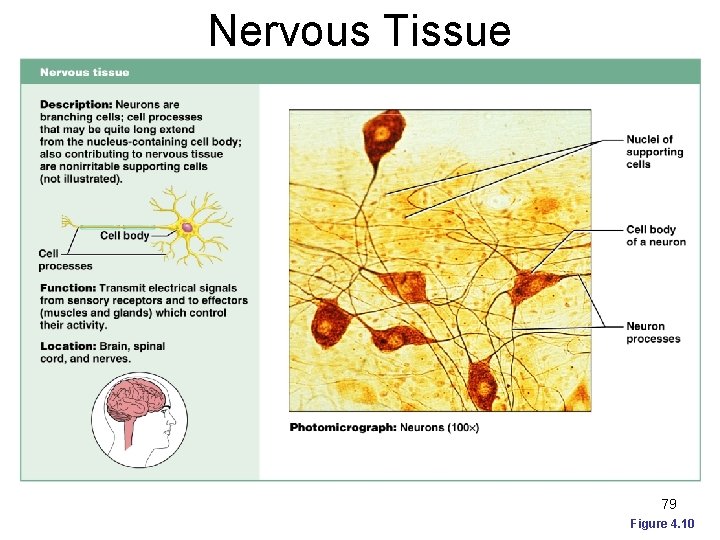 Nervous Tissue

Nervous tissue

Description: Neurons are branching cells; cell processes that may be quite long extend from the nucleus-containing cell body; also contributing to nervous tissue are nonirritable supporting cells (not illustrated).

Cell body

Cell processes

Function: Transmit electrical signals from sensory receptors and to effectors (muscles and glands) which control their activity.

Location: Brain, spinal cord, and nerves.

Nuclei of supporting cells

Cell body of a neuron

Neuron processes

Photomicrograph: Neurons (100×)

79

Figure 4.10